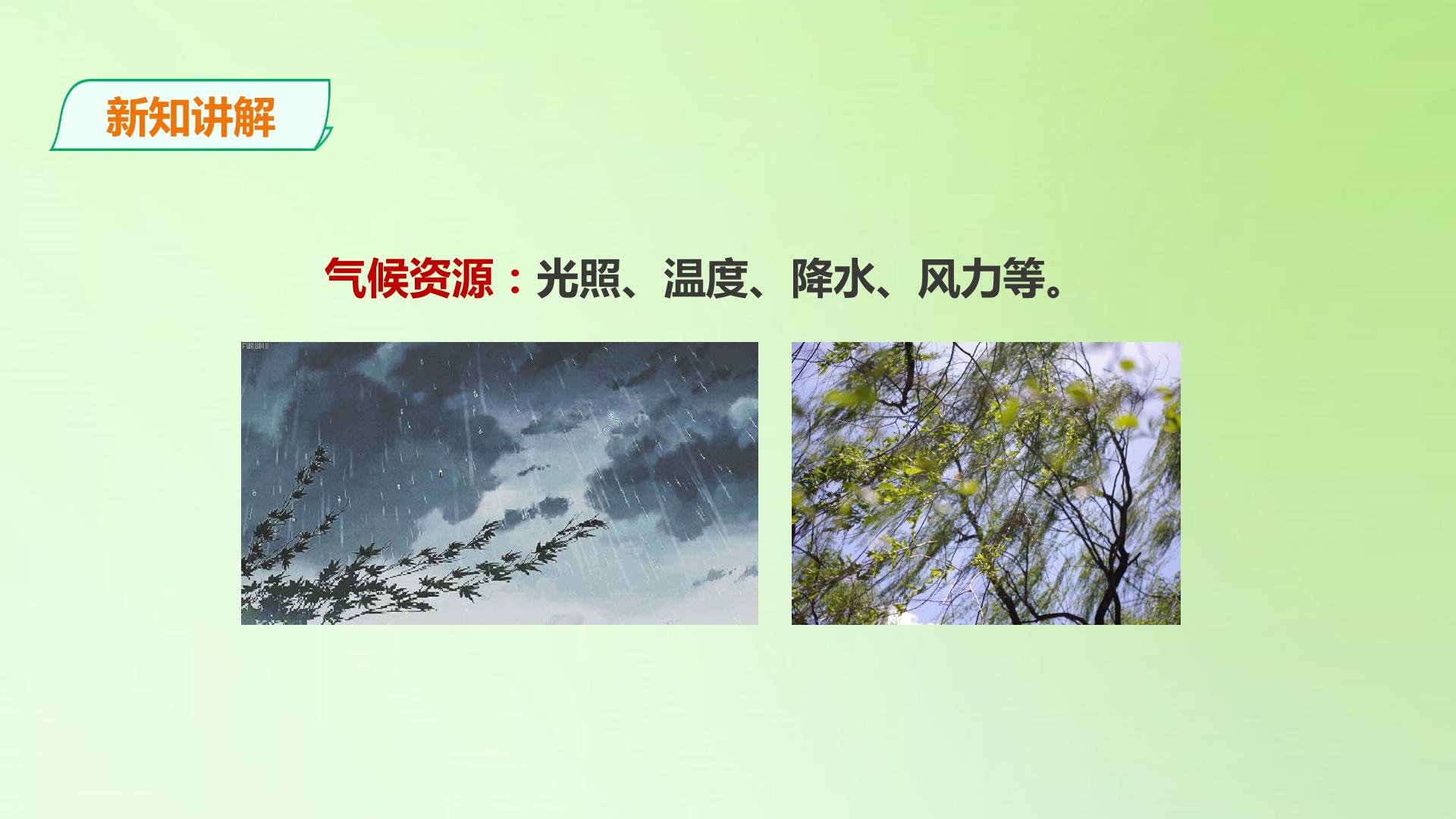 新知讲解

气候资源：光照、温度、降水、风力等。